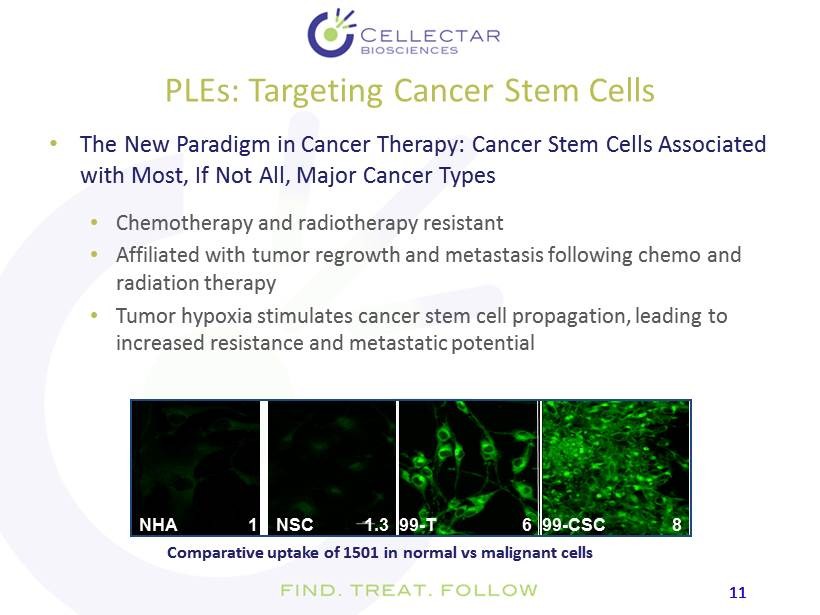 CELLECTAR BIOSCIENCES

PLEs: Targeting Cancer Stem Cells

• The New Paradigm in Cancer Therapy: Cancer Stem Cells Associated with Most, If Not All, Major Cancer Types

• Chemotherapy and radiotherapy resistant
• Affiliated with tumor regrowth and metastasis following chemo and radiation therapy
• Tumor hypoxia stimulates cancer stem cell propagation, leading to increased resistance and metastatic potential

NHA 1 NSC 1.3 99-T 6 99-CSC 8

Comparative uptake of 1501 in normal vs malignant cells

FIND. TREAT. FOLLOW

11